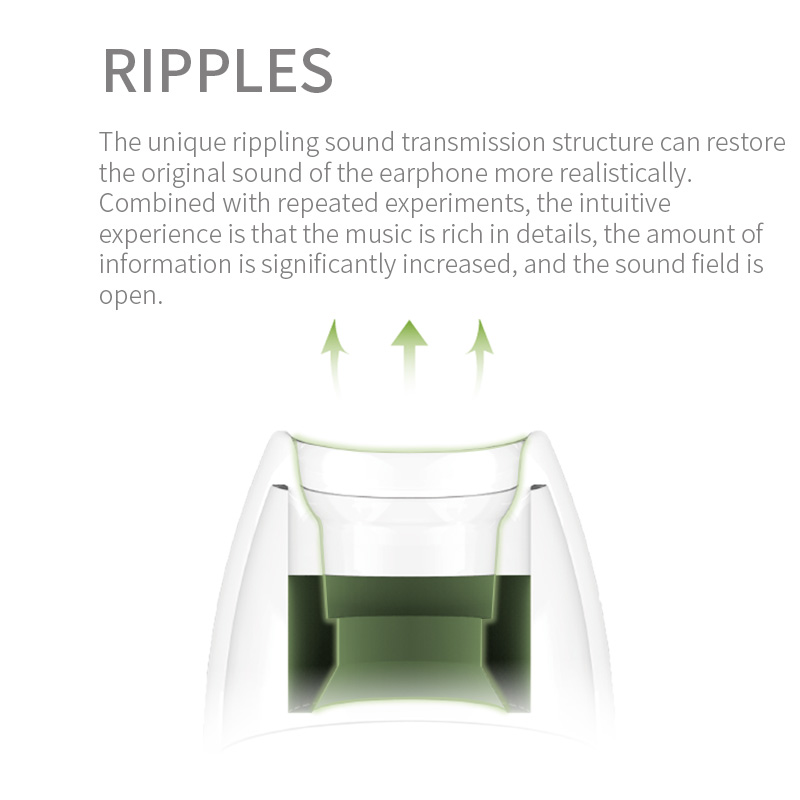 RIPPLES

The unique rippling sound transmission structure can restore the original sound of the earphone more realistically. Combined with repeated experiments, the intuitive experience is that the music is rich in details, the amount of information is significantly increased, and the sound field is open.